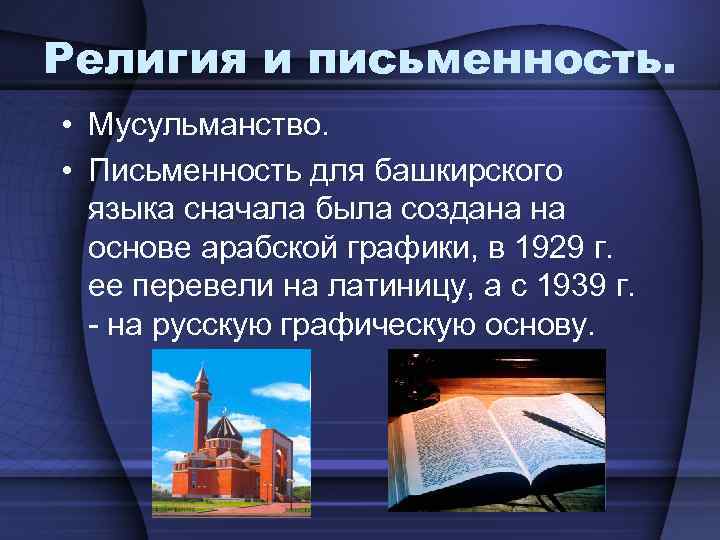 Религия и письменность.

• Мусульманство.

• Письменность для башкирского языка сначала была создана на основе арабской графики, в 1929 г. ее перевели на латиницу, а с 1939 г. - на русскую графическую основу.